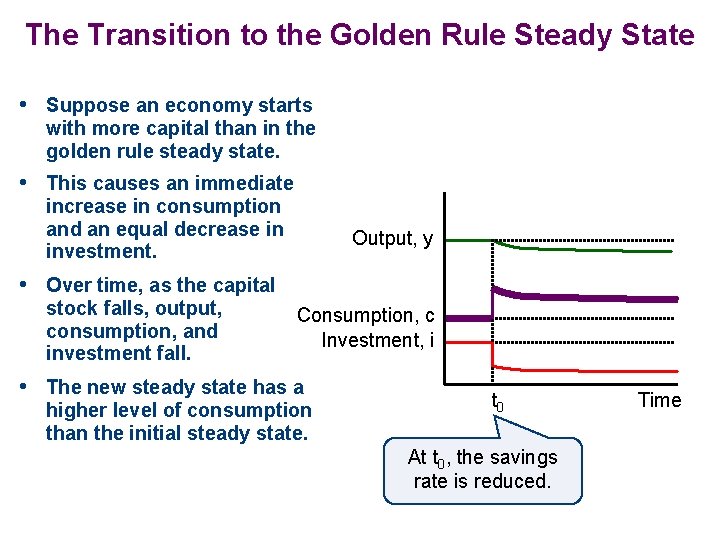 The Transition to the Golden Rule Steady State

• Suppose an economy starts with more capital than in the golden rule steady state.

• This causes an immediate increase in consumption and an equal decrease in investment.

• Over time, as the capital stock falls, output, consumption, and investment fall.

• The new steady state has a higher level of consumption than the initial steady state.

Output, y

Consumption, c

Investment, i

$t_0$

Time

At $t_0$, the savings rate is reduced.